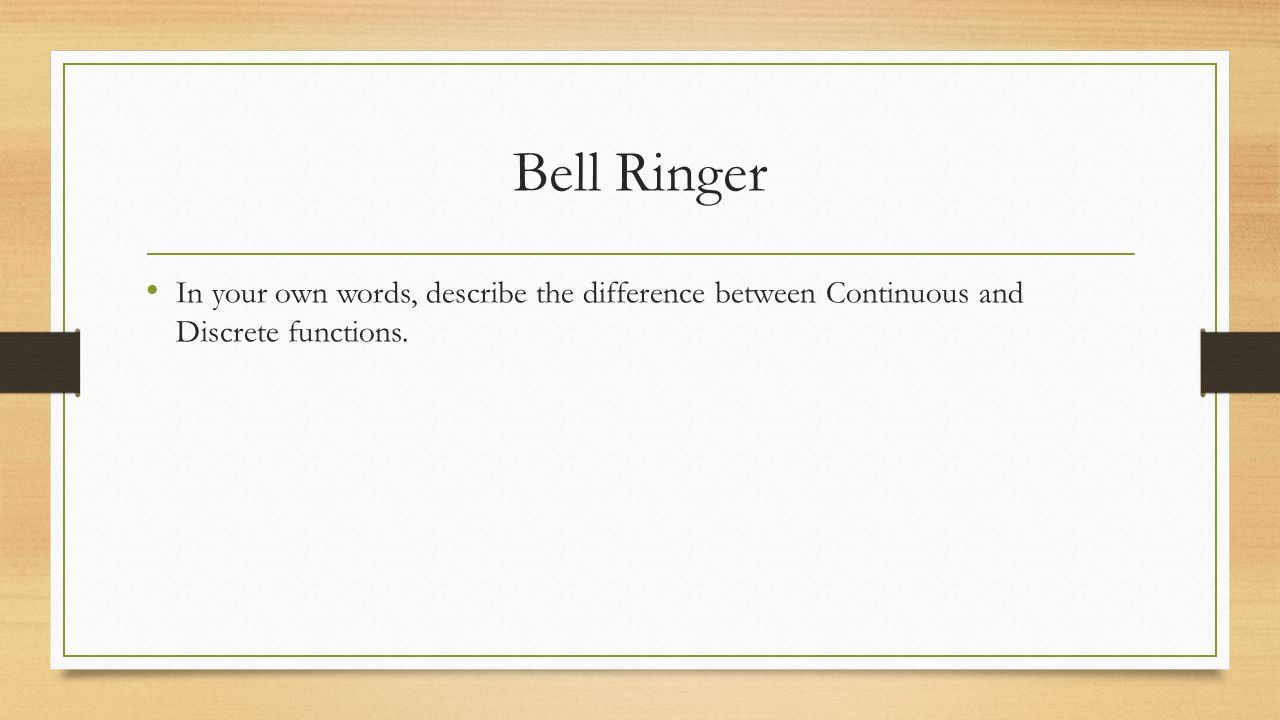 Bell Ringer

• In your own words, describe the difference between Continuous and Discrete functions.